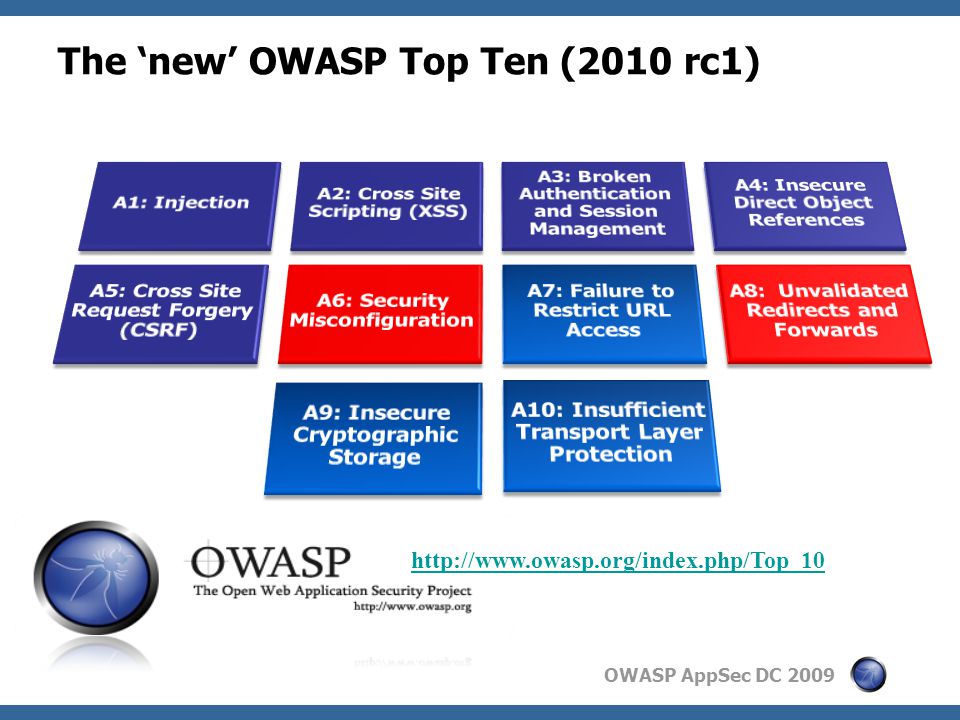 The ‘new’ OWASP Top Ten (2010 rc1)

A1: Injection

A2: Cross Site Scripting (XSS)

A3: Broken Authentication and Session Management

A4: Insecure Direct Object References

A5: Cross Site Request Forgery (CSRF)

A6: Security Misconfiguration

A7: Failure to Restrict URL Access

A8: Unvalidated Redirects and Forwards

A9: Insecure Cryptographic Storage

A10: Insufficient Transport Layer Protection

OWASP
The Open Web Application Security Project
http://www.owasp.org

http://www.owasp.org/index.php/Top_10

OWASP AppSec DC 2009